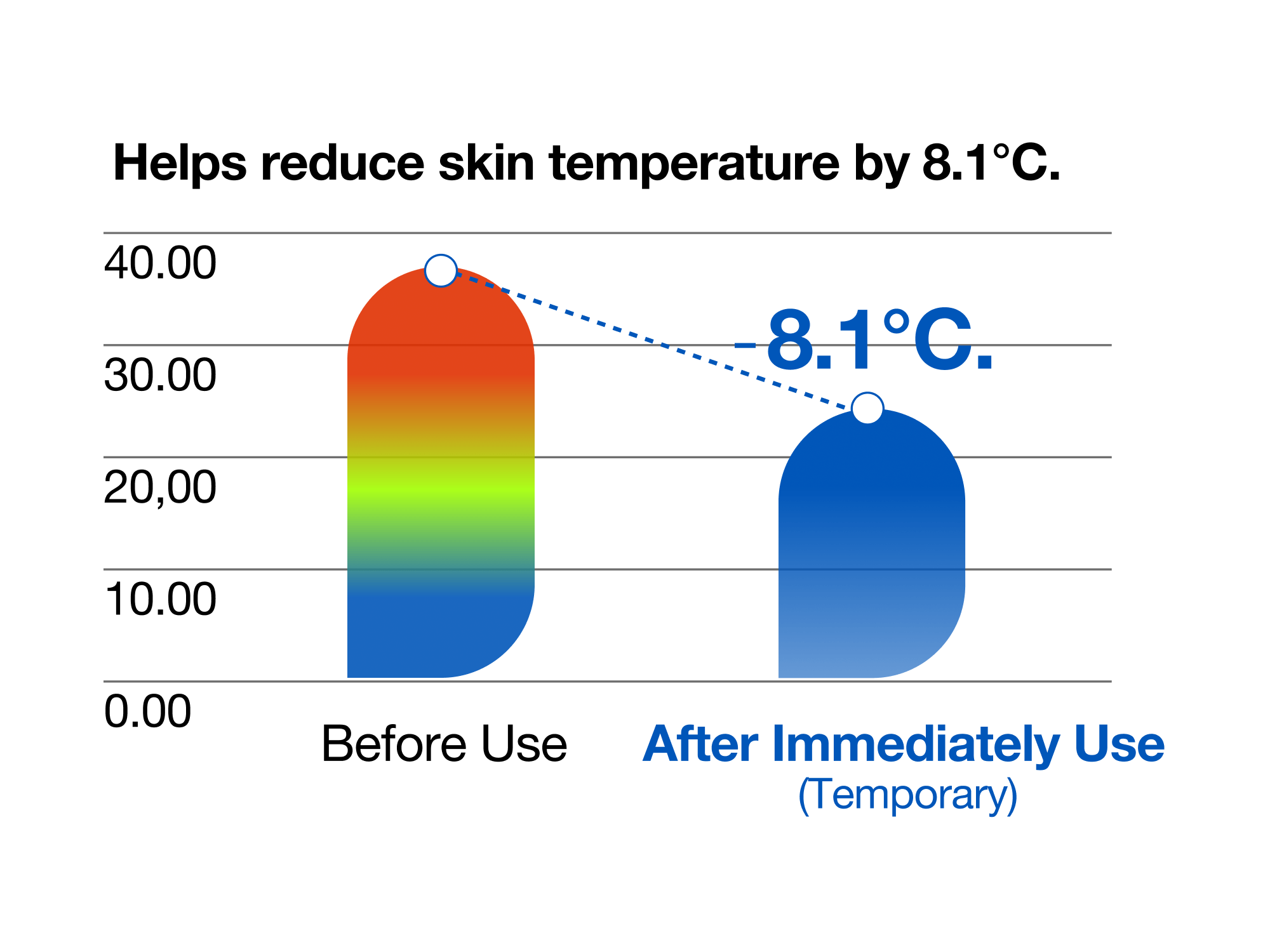 Helps reduce skin temperature by 8.1°C.

40.00
30.00
20,00
10.00
0.00

-8.1°C.

Before Use

After Immediately Use
(Temporary)